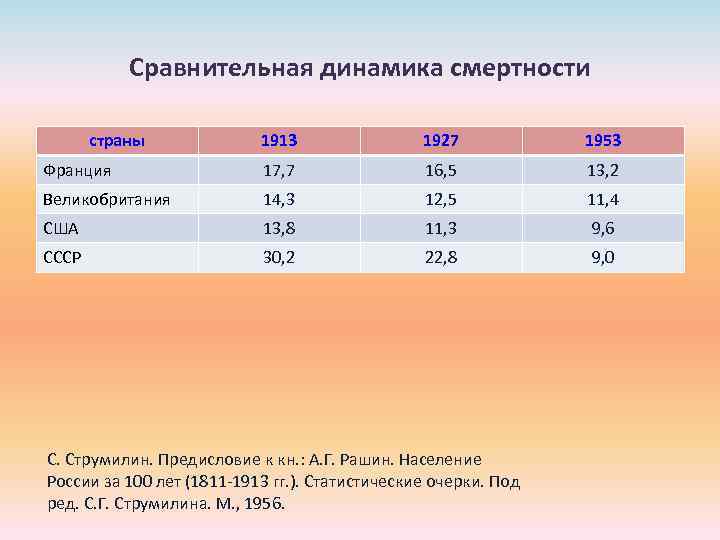 Сравнительная динамика смертности

| страны | 1913 | 1927 | 1953 |
|---|---|---|---|
| Франция | 17,7 | 16,5 | 13,2 |
| Великобритания | 14,3 | 12,5 | 11,4 |
| США | 13,8 | 11,3 | 9,6 |
| СССР | 30,2 | 22,8 | 9,0 |

С. Струмилин. Предисловие к кн.: А.Г. Рашин. Население России за 100 лет (1811-1913 гг.). Статистические очерки. Под ред. С.Г. Струмилина. М., 1956.